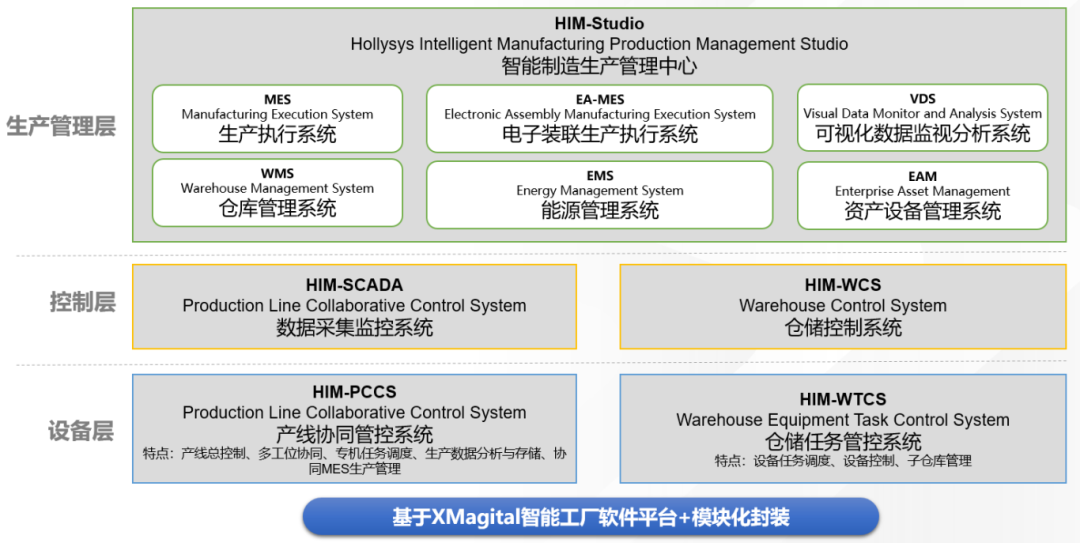 生产管理层

HIM-Studio
Hollysys Intelligent Manufacturing Production Management Studio
智能制造生产管理中心

MES
Manufacturing Execution System
生产执行系统

EA-MES
Electronic Assembly Manufacturing Execution System
电子装联生产执行系统

VDS
Visual Data Monitor and Analysis System
可视化数据监视分析系统

WMS
Warehouse Management System
仓库管理系统

EMS
Energy Management System
能源管理系统

EAM
Enterprise Asset Management
资产设备管理系统

控制层

HIM-SCADA
Production Line Collaborative Control System
数据采集监控系统

HIM-WCS
Warehouse Control System
仓储控制系统

设备层

HIM-PCCS
Production Line Collaborative Control System
产线协同管控系统
特点：产线总控制、多工位协同、专机任务调度、生产数据分析与存储、协同MES生产管理

HIM-WTCS
Warehouse Equipment Task Control System
仓储任务管控系统
特点：设备任务调度、设备控制、子仓库管理

基于XMagital智能工厂软件平台+模块化封装